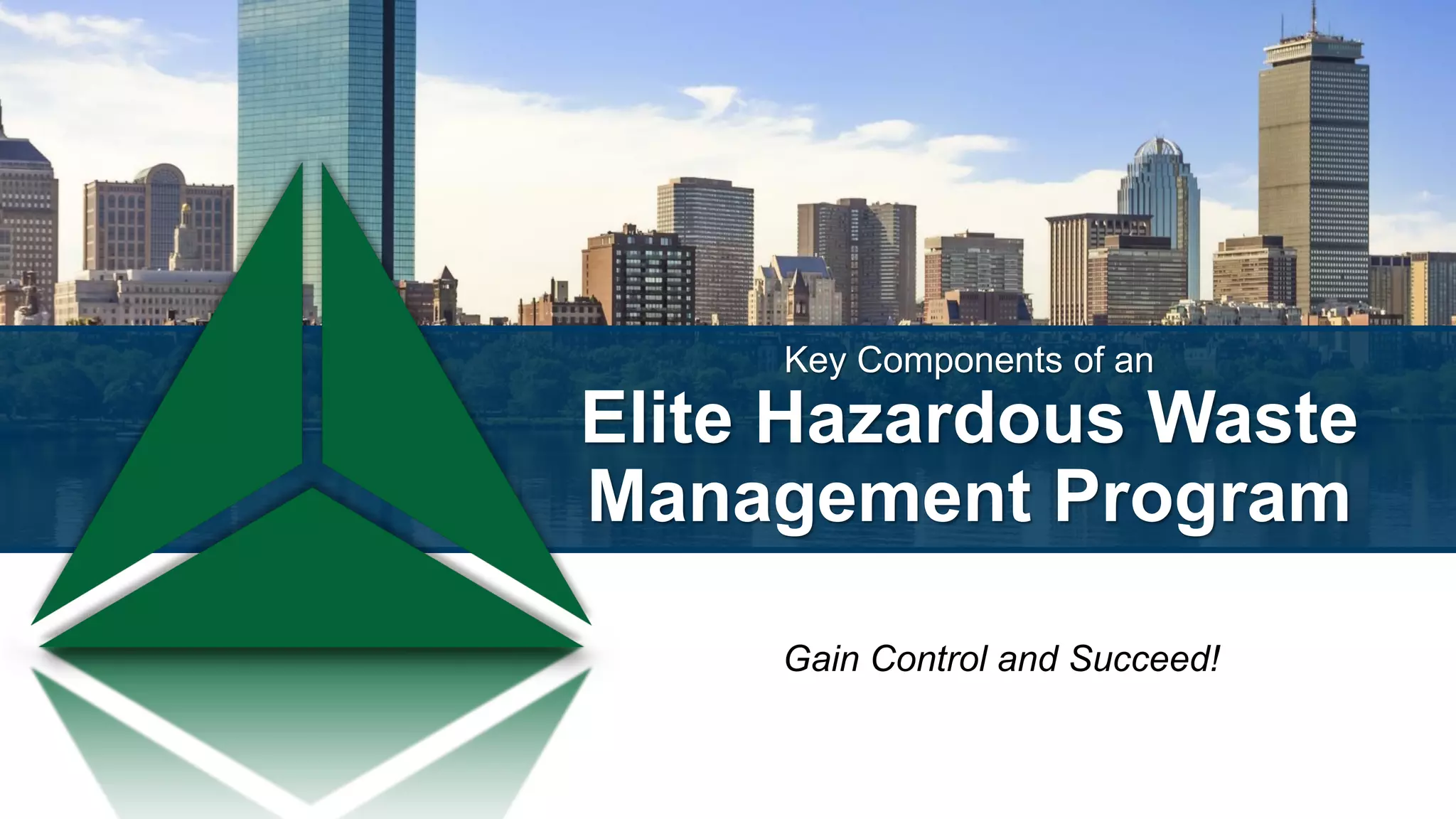 Key Components of an
Elite Hazardous Waste Management Program

Gain Control and Succeed!